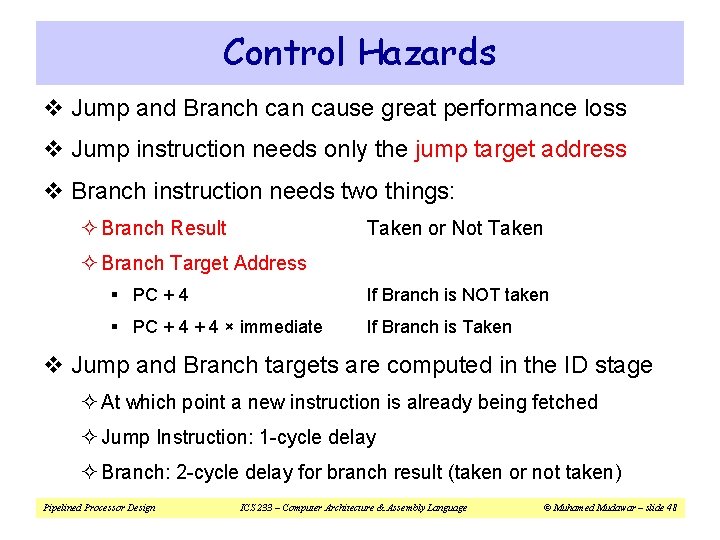 Control Hazards

❖ Jump and Branch can cause great performance loss

❖ Jump instruction needs only the jump target address

❖ Branch instruction needs two things:

✧ Branch Result Taken or Not Taken

✧ Branch Target Address

▪ PC + 4 If Branch is NOT taken

▪ PC + 4 + 4 × immediate If Branch is Taken

❖ Jump and Branch targets are computed in the ID stage

✧ At which point a new instruction is already being fetched

✧ Jump Instruction: 1-cycle delay

✧ Branch: 2-cycle delay for branch result (taken or not taken)

Pipelined Processor Design ICS 233 – Computer Architecture & Assembly Language © Muhamed Mudawar – slide 48